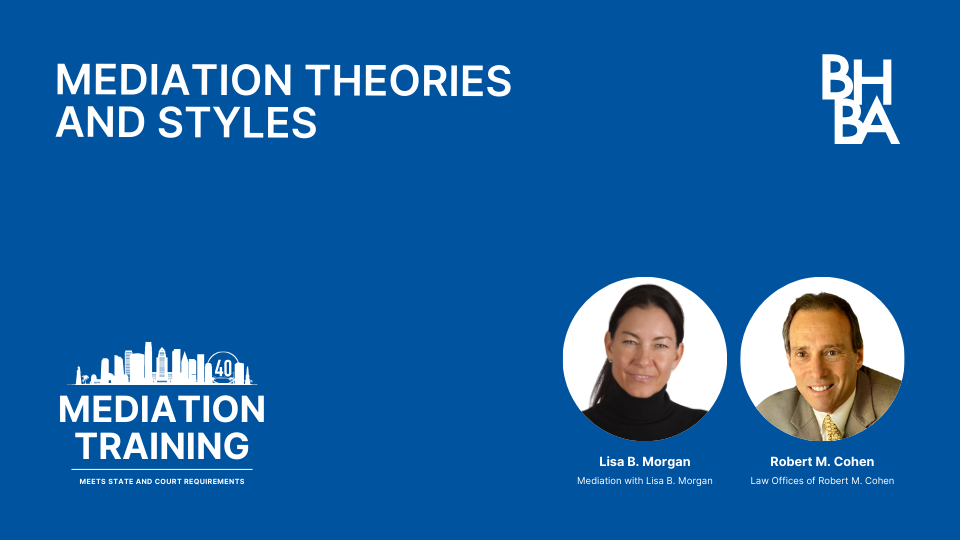 MEDIATION THEORIES AND STYLES

BH
BA

40

MEDIATION
TRAINING

MEETS STATE AND COURT REQUIREMENTS

Lisa B. Morgan
Mediation with Lisa B. Morgan

Robert M. Cohen
Law Offices of Robert M. Cohen